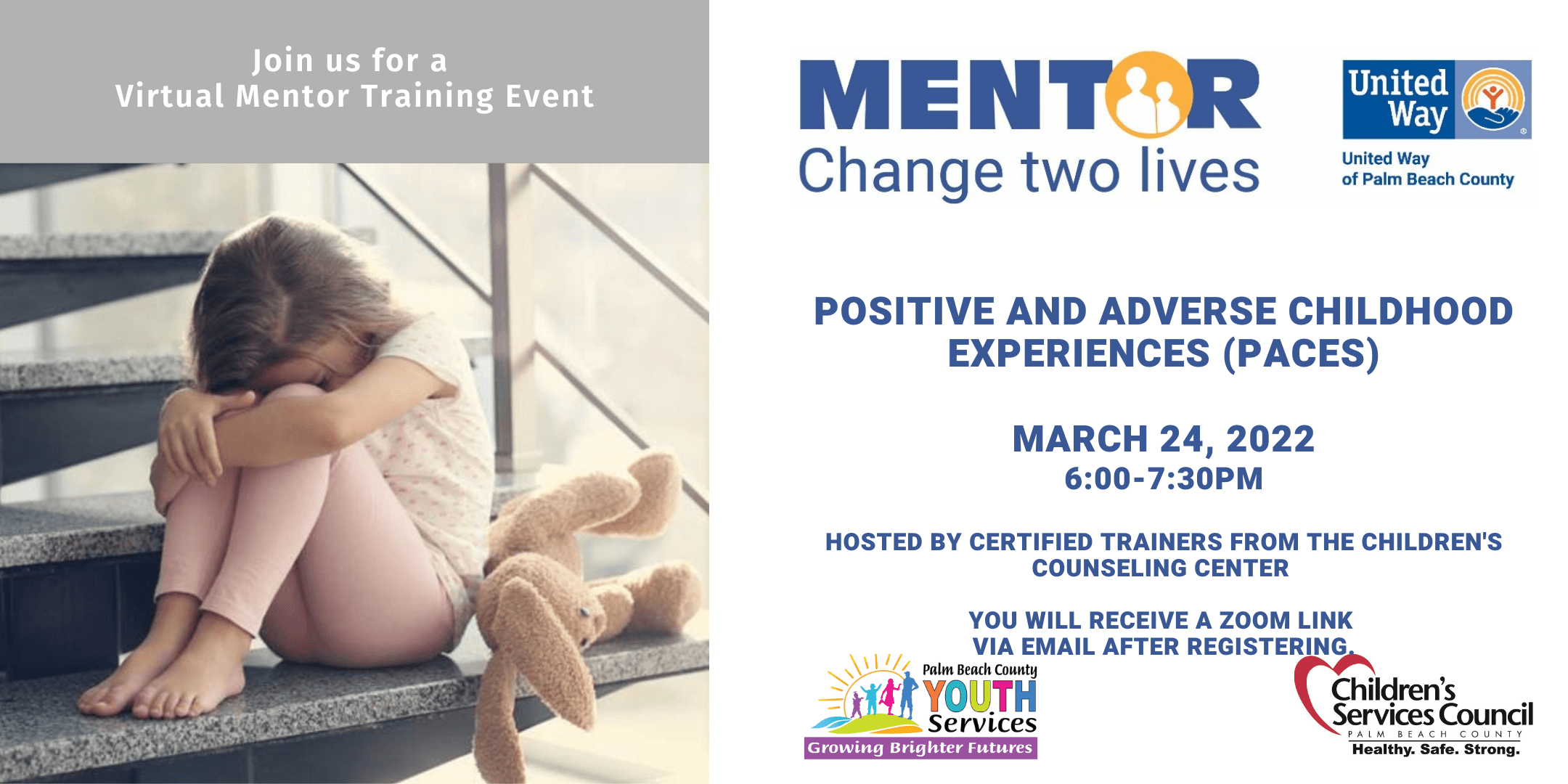 Join us for a
Virtual Mentor Training Event

MENTOR
Change two lives

United Way

United Way
of Palm Beach County

POSITIVE AND ADVERSE CHILDHOOD EXPERIENCES (PACES)

MARCH 24, 2022
6:00-7:30PM

HOSTED BY CERTIFIED TRAINERS FROM THE CHILDREN'S COUNSELING CENTER

YOU WILL RECEIVE A ZOOM LINK
VIA EMAIL AFTER REGISTERING.

Palm Beach County
YOUTH
Services
Growing Brighter Futures

Children's
Services Council
PALM BEACH COUNTY
Healthy. Safe. Strong.